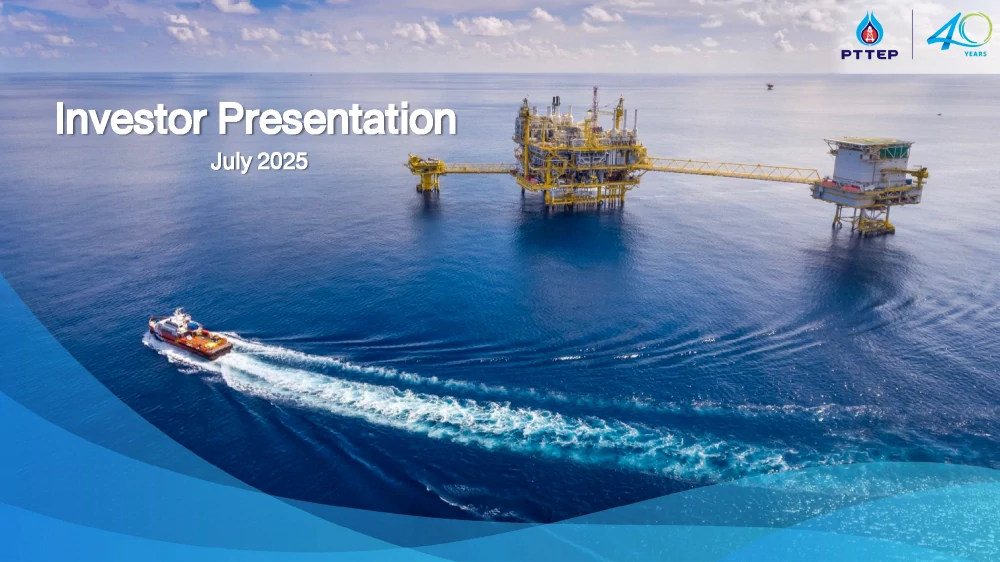 PTTEP

40 YEARS

Investor Presentation

July 2025